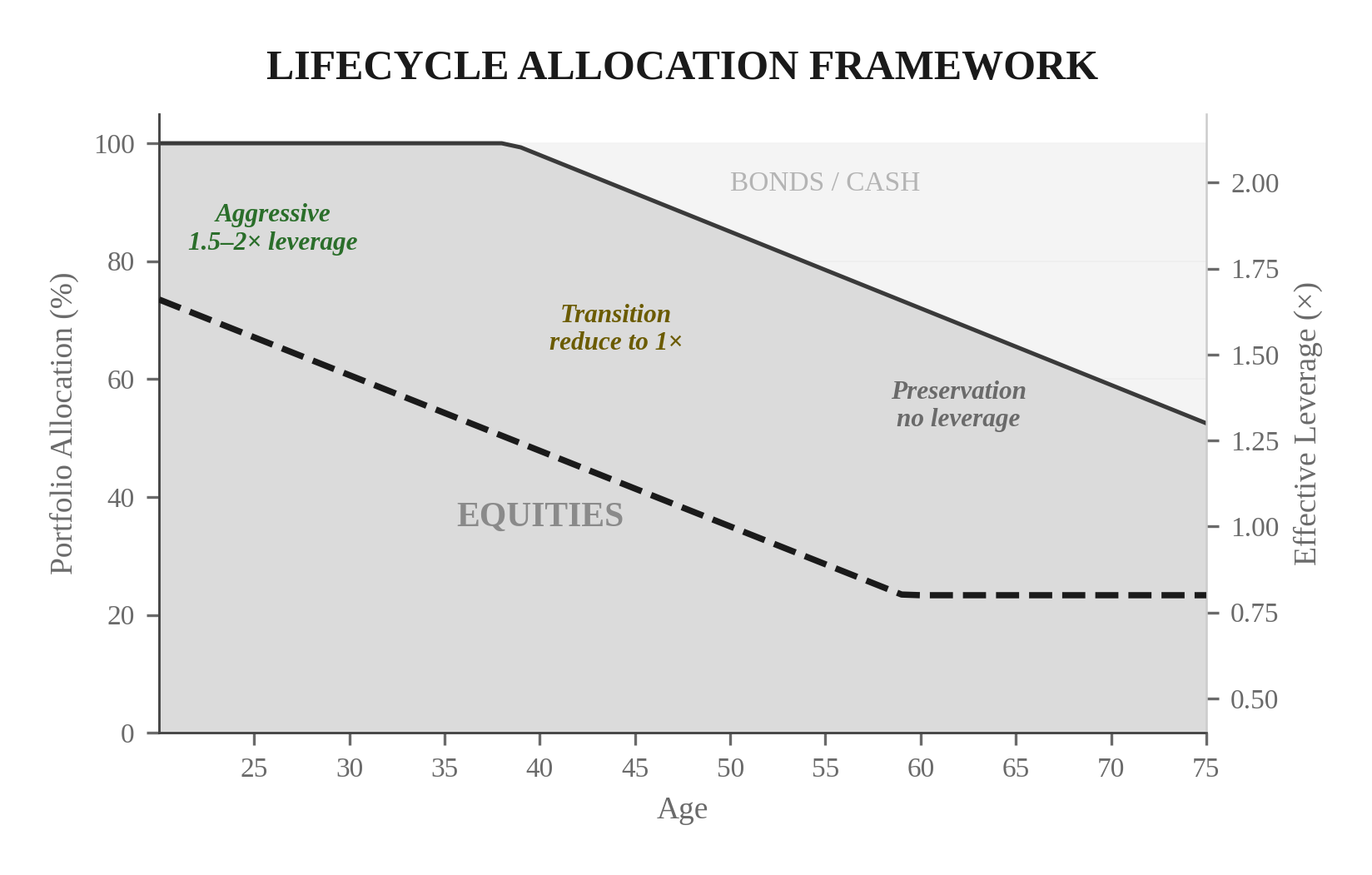 LIFECYCLE ALLOCATION FRAMEWORK

Portfolio Allocation (%)

100
80
60
40
20
0

BONDS / CASH

Aggressive
1.5–2× leverage

Transition
reduce to 1×

Preservation
no leverage

EQUITIES

2.00
1.75
1.50
1.25
1.00
0.75
0.50

Effective Leverage (×)

25 30 35 40 45 50 55 60 65 70 75

Age